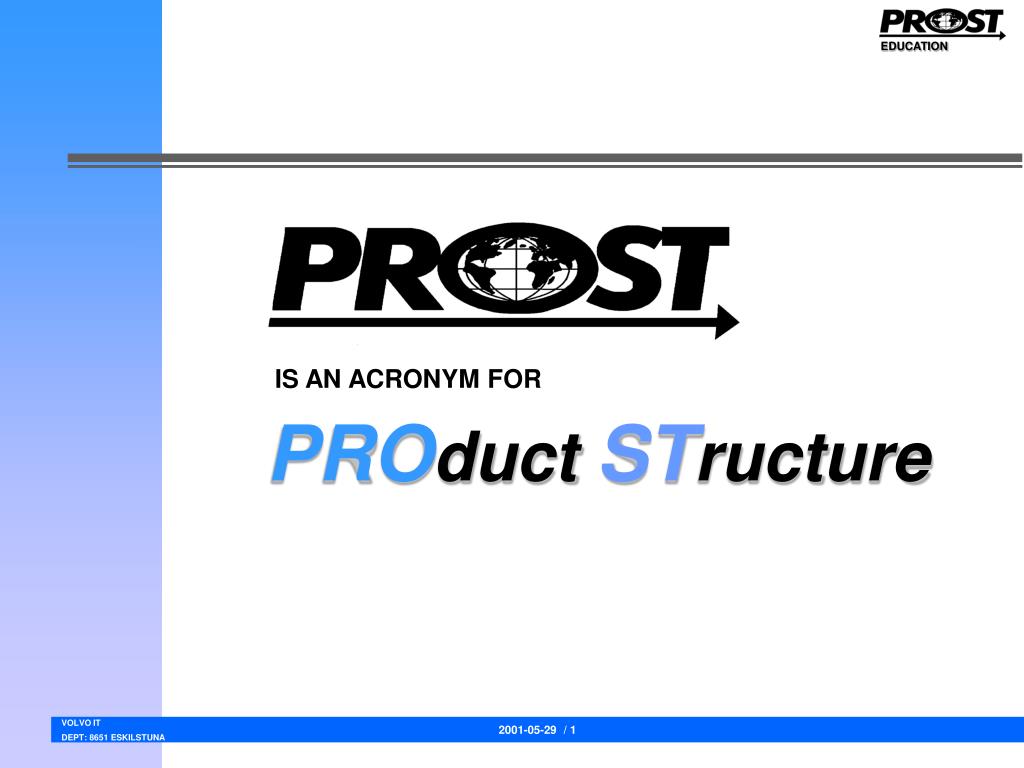 PROST
EDUCATION

PROST

IS AN ACRONYM FOR

PROduct STructure

VOLVO IT
DEPT: 8651 ESKILSTUNA

2001-05-29 / 1